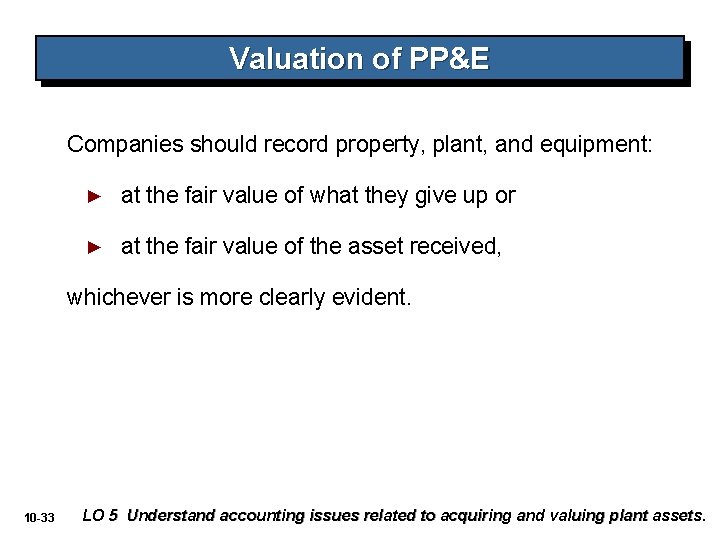 Valuation of PP&E

Companies should record property, plant, and equipment:

► at the fair value of what they give up or

► at the fair value of the asset received,

whichever is more clearly evident.

10-33 LO 5 Understand accounting issues related to acquiring and valuing plant assets.